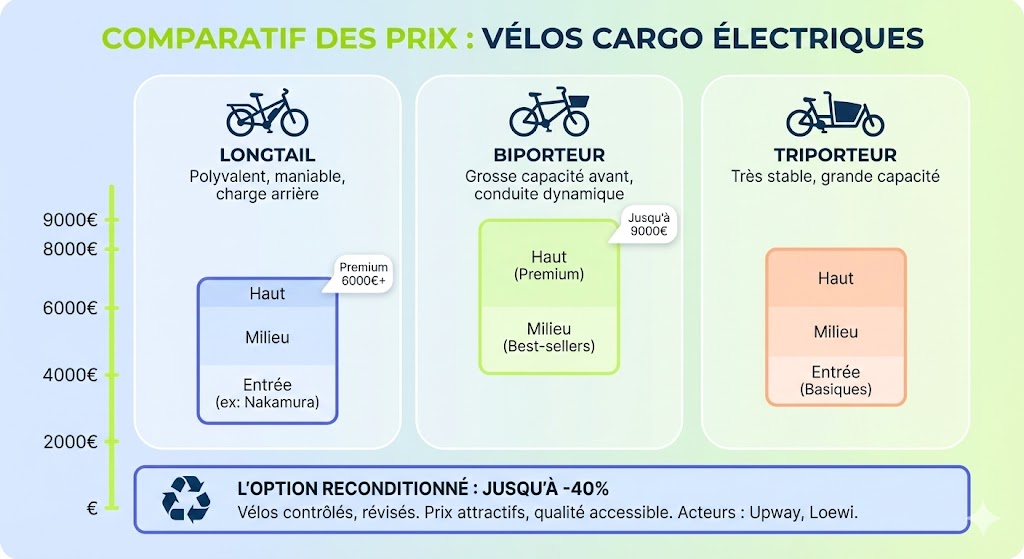 COMPARATIF DES PRIX : VÉLOS CARGO ÉLECTRIQUES

9000€
8000€
6000€
4000€
2000€
€

LONGTAIL
Polyvalent, maniable, charge arrière

Premium 6000€+

Haut
Milieu
Entrée (ex: Nakamura)

BIPORTEUR
Grosse capacité avant, conduite dynamique

Jusqu'à 9000€

Haut (Premium)
Milieu (Best-sellers)

TRIPORTEUR
Très stable, grande capacité

Haut
Milieu
Entrée (Basiques)

L'OPTION RECONDITIONNÉ : JUSQU'À -40%
Vélos contrôlés, révisés. Prix attractifs, qualité accessible. Acteurs : Upway, Loewi.